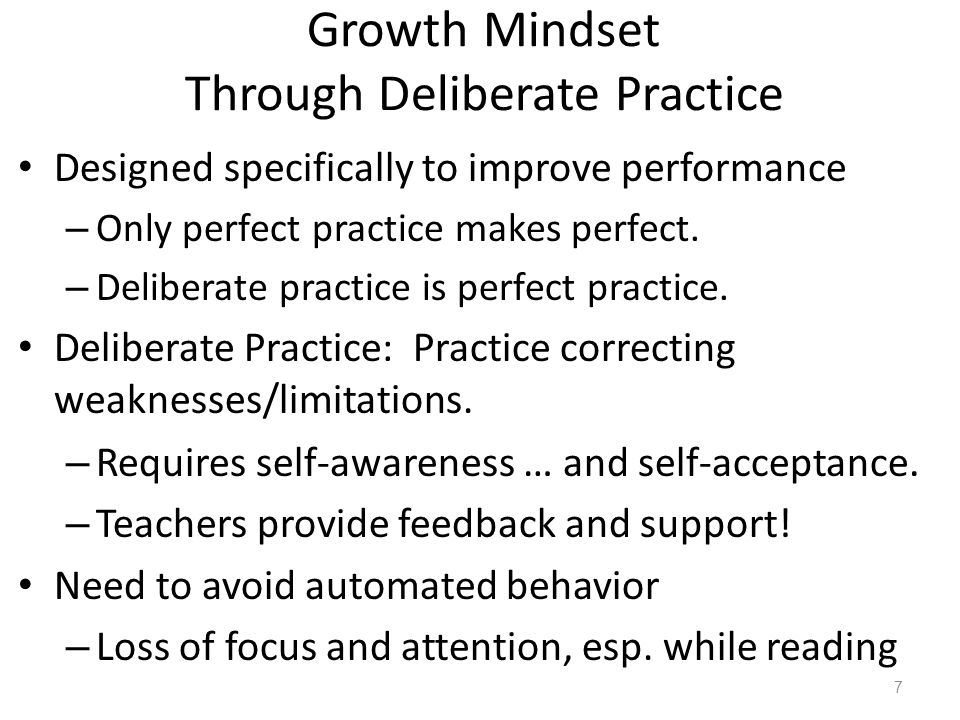 Growth Mindset
Through Deliberate Practice

• Designed specifically to improve performance
– Only perfect practice makes perfect.
– Deliberate practice is perfect practice.
• Deliberate Practice: Practice correcting weaknesses/limitations.
– Requires self-awareness … and self-acceptance.
– Teachers provide feedback and support!
• Need to avoid automated behavior
– Loss of focus and attention, esp. while reading

7